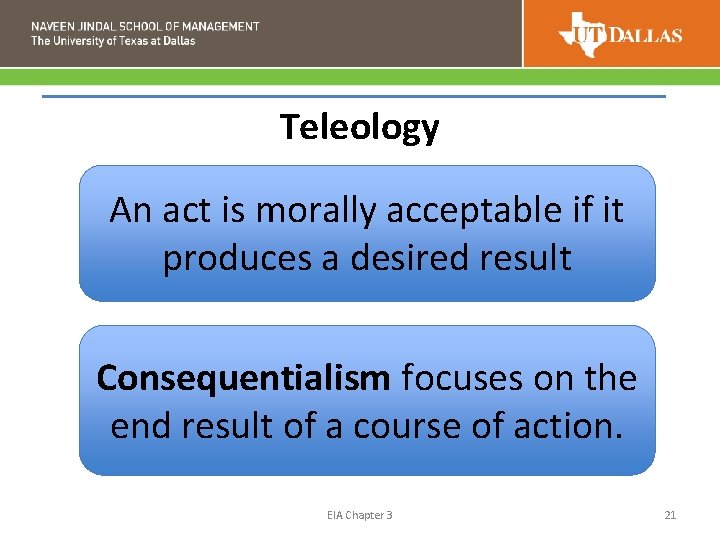 NAVEEN JINDAL SCHOOL OF MANAGEMENT
The University of Texas at Dallas

UT DALLAS

Teleology

An act is morally acceptable if it produces a desired result

Consequentialism focuses on the end result of a course of action.

EIA Chapter 3

21